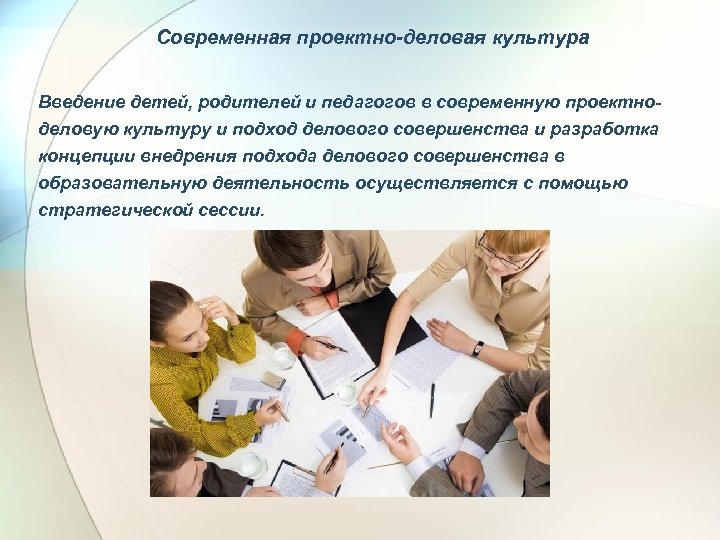 Современная проектно-деловая культура

Введение детей, родителей и педагогов в современную проектно-деловую культуру и подход делового совершенства и разработка концепции внедрения подхода делового совершенства в образовательную деятельность осуществляется с помощью стратегической сессии.